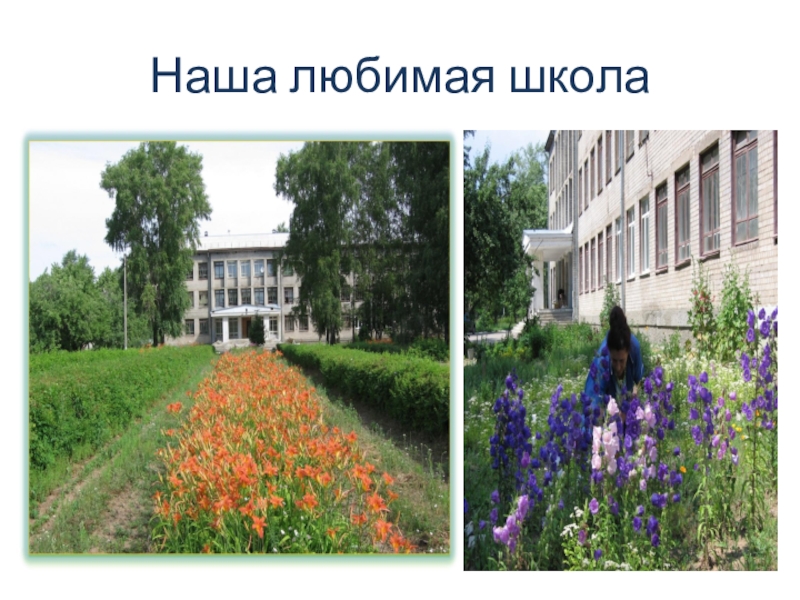 Наша любимая школа